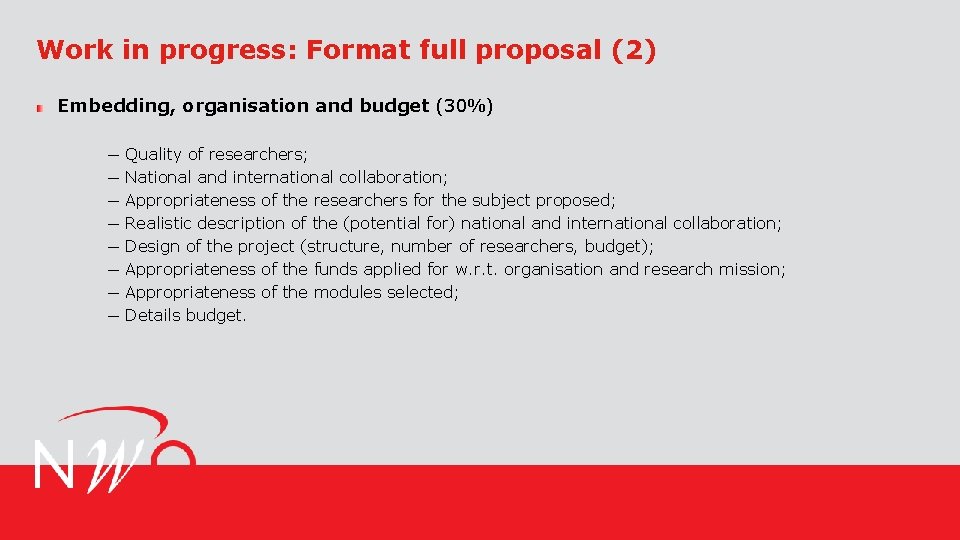 Work in progress: Format full proposal (2)

Embedding, organisation and budget (30%)

– Quality of researchers;
– National and international collaboration;
– Appropriateness of the researchers for the subject proposed;
– Realistic description of the (potential for) national and international collaboration;
– Design of the project (structure, number of researchers, budget);
– Appropriateness of the funds applied for w.r.t. organisation and research mission;
– Appropriateness of the modules selected;
– Details budget.

NWO